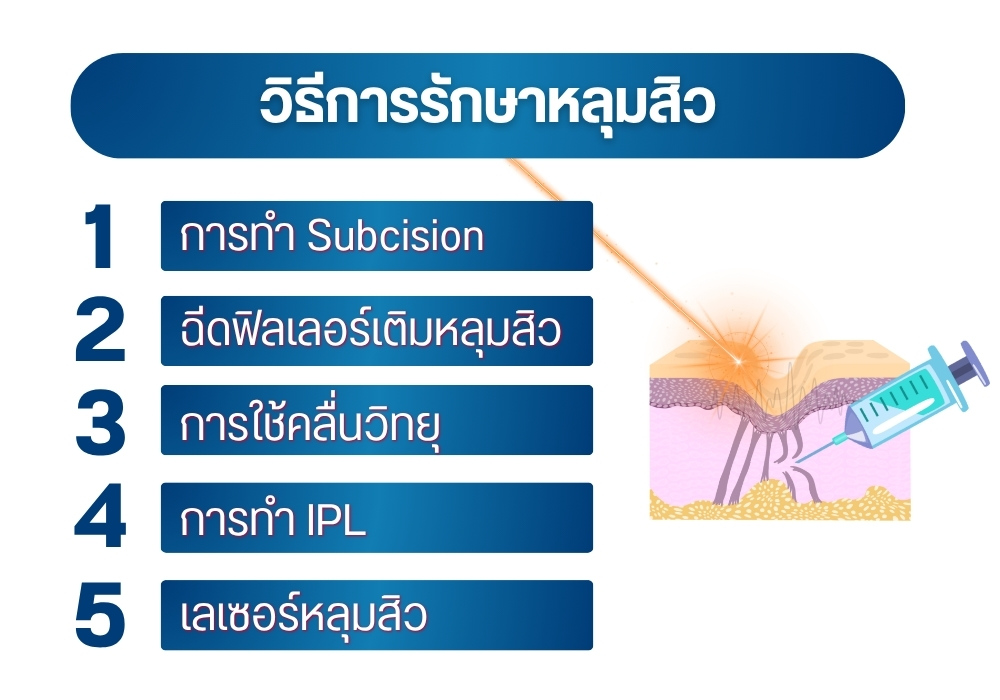 วิธีการรักษาหลุมสิว

1 การทำ Subcision

2 ฉีดฟิลเลอร์เติมหลุมสิว

3 การใช้คลื่นวิทยุ

4 การทำ IPL

5 เลเซอร์หลุมสิว